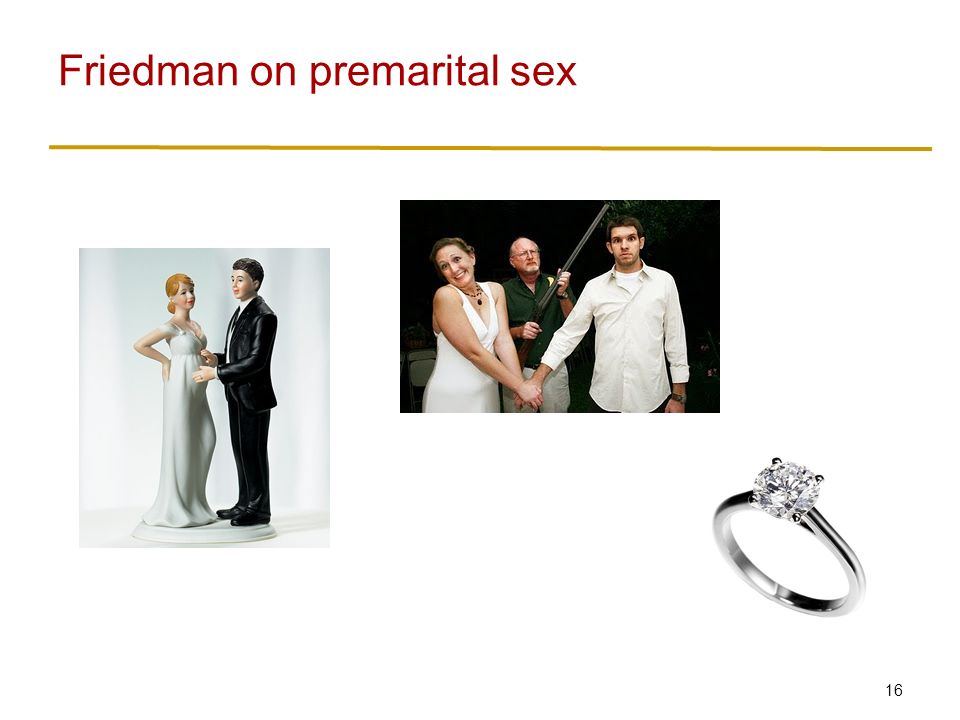 Friedman on premarital sex

16